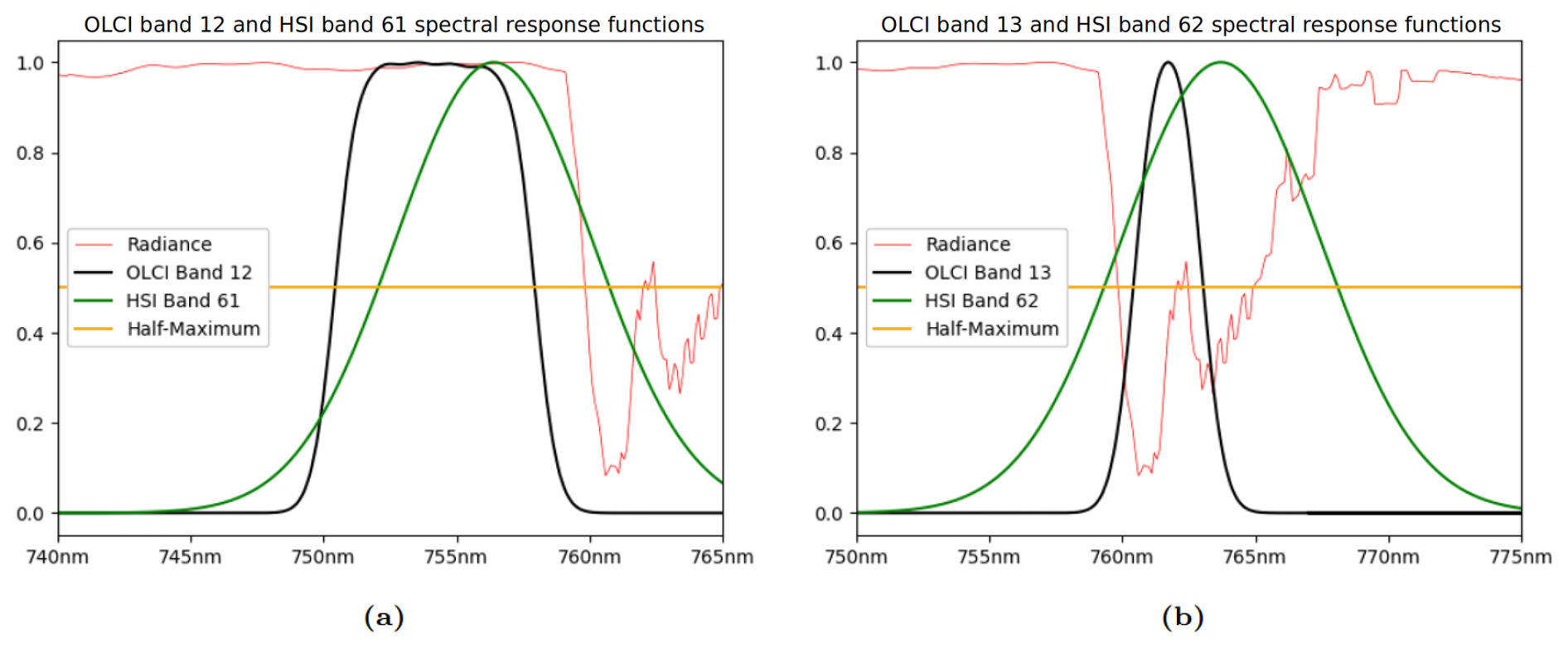 OLCI band 12 and HSI band 61 spectral response functions

1.0
0.8
0.6
0.4
0.2
0.0

Radiance
OLCI Band 12
HSI Band 61
Half-Maximum

740nm 745nm 750nm 755nm 760nm 765nm

(a)

OLCI band 13 and HSI band 62 spectral response functions

1.0
0.8
0.6
0.4
0.2
0.0

Radiance
OLCI Band 13
HSI Band 62
Half-Maximum

750nm 755nm 760nm 765nm 770nm 775nm

(b)